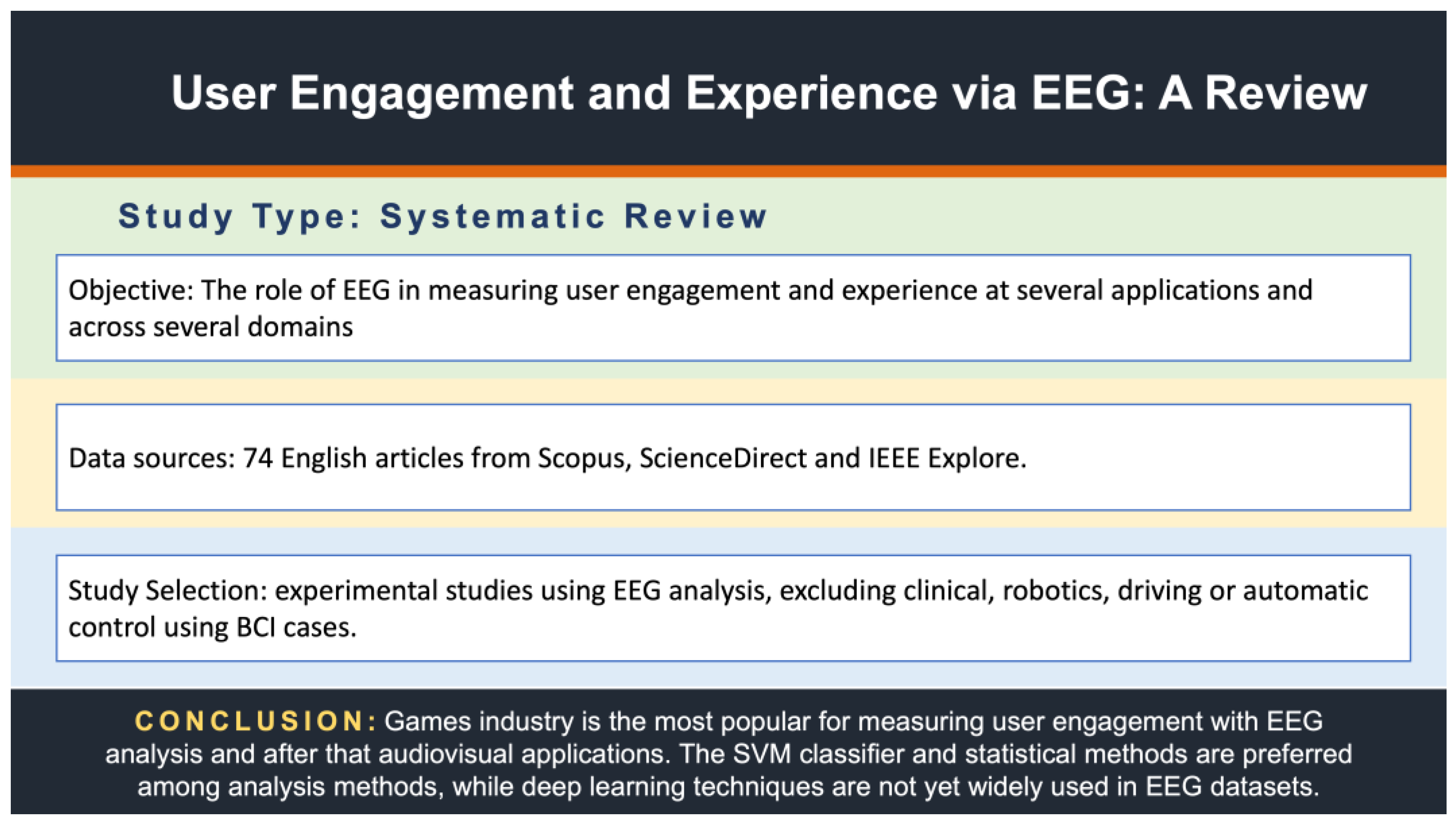 User Engagement and Experience via EEG: A Review

Study Type: Systematic Review

Objective: The role of EEG in measuring user engagement and experience at several applications and across several domains

Data sources: 74 English articles from Scopus, ScienceDirect and IEEE Explore.

Study Selection: experimental studies using EEG analysis, excluding clinical, robotics, driving or automatic control using BCI cases.

CONCLUSION: Games industry is the most popular for measuring user engagement with EEG analysis and after that audiovisual applications. The SVM classifier and statistical methods are preferred among analysis methods, while deep learning techniques are not yet widely used in EEG datasets.